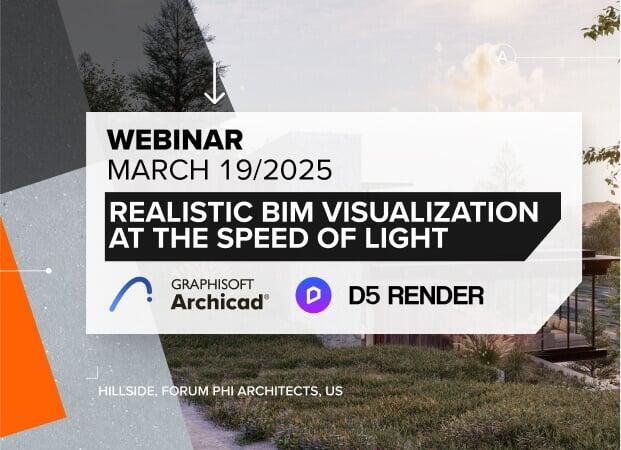 A

WEBINAR
MARCH 19/2025

REALISTIC BIM VISUALIZATION AT THE SPEED OF LIGHT

GRAPHISOFT
Archicad®

D5 RENDER

HILLSIDE, FORUM PHI ARCHITECTS, US